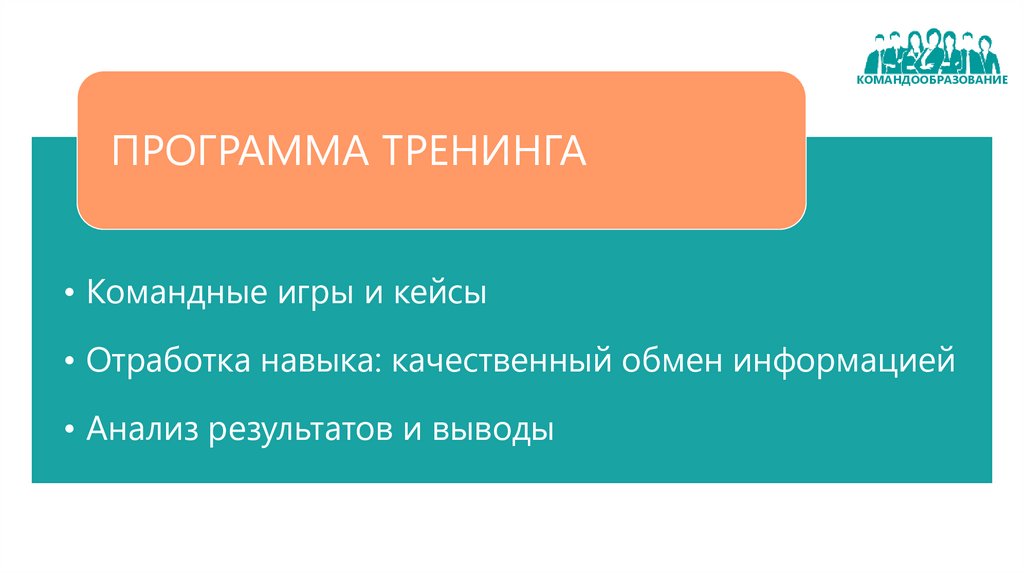 КОМАНДООБРАЗОВАНИЕ

ПРОГРАММА ТРЕНИНГА

• Командные игры и кейсы
• Отработка навыка: качественный обмен информацией
• Анализ результатов и выводы